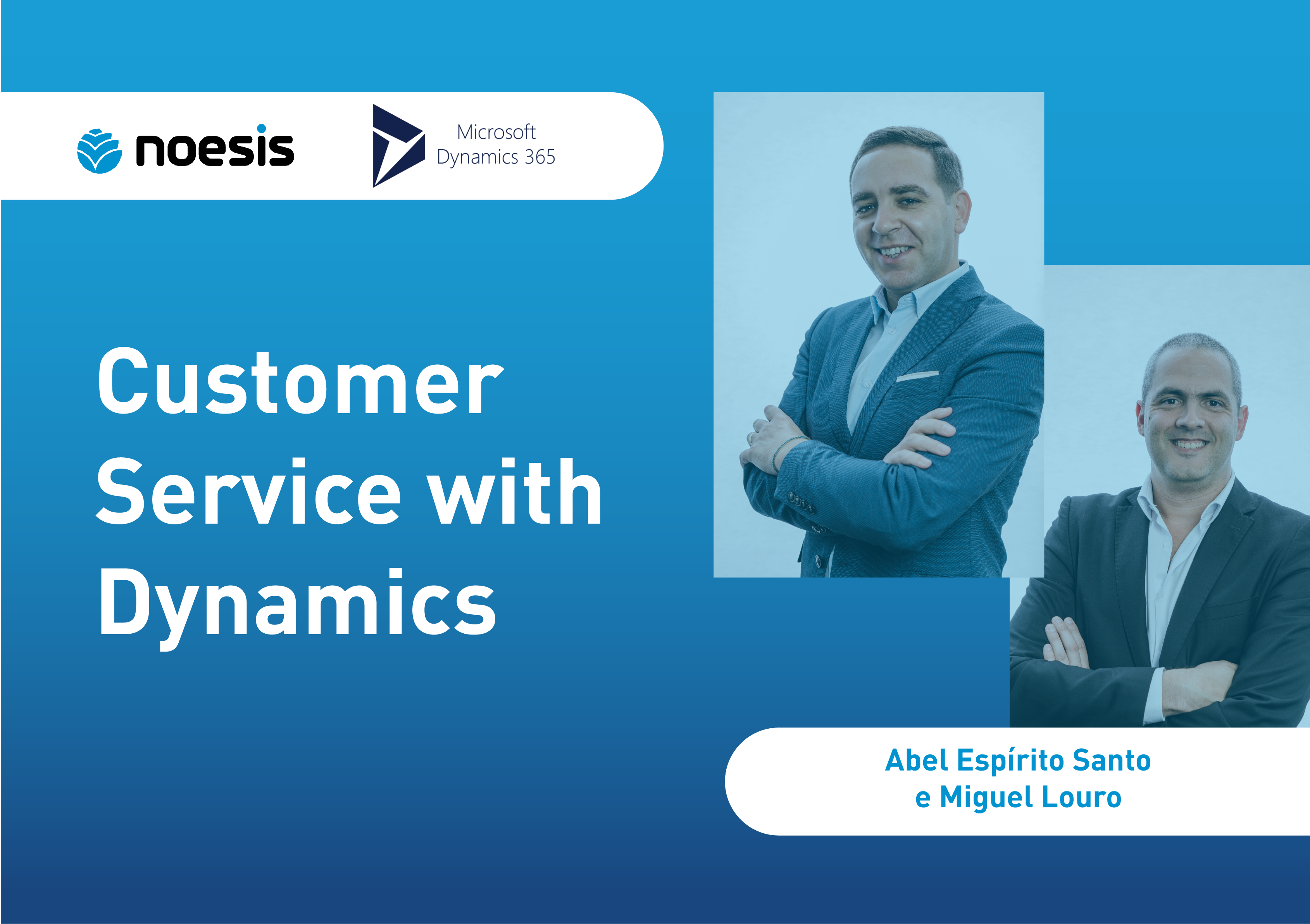 noesis

Microsoft Dynamics 365

Customer Service with Dynamics

Abel Espírito Santo e Miguel Louro